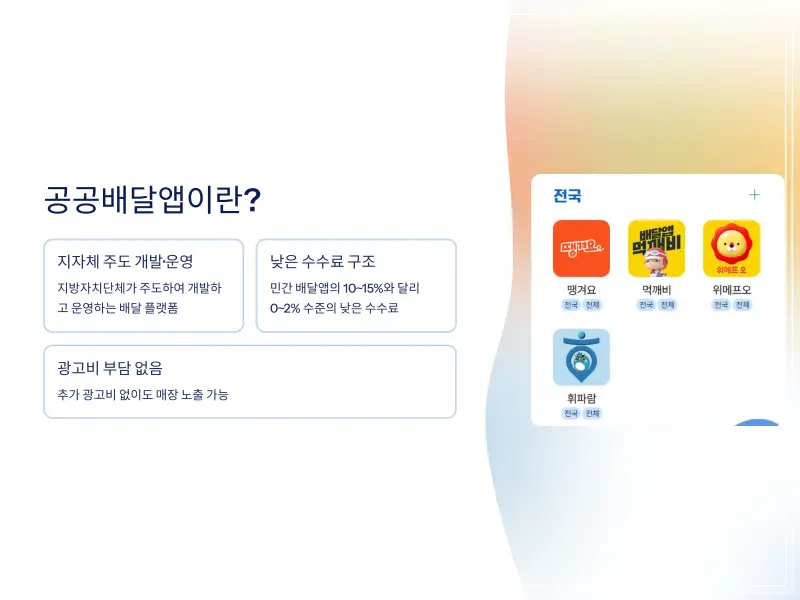 공공배달앱이란?

지자체 주도 개발·운영
지방자치단체가 주도하여 개발하고 운영하는 배달 플랫폼

낮은 수수료 구조
민간 배달앱의 10~15%와 달리 0~2% 수준의 낮은 수수료

광고비 부담 없음
추가 광고비 없이도 매장 노출 가능

전국 +

땡겨요.
땡겨요
전국 전체

배달앱 먹깨비
먹깨비
전국 전체

위메프오
위메프오
전국 전체

휘파람
전국 전체